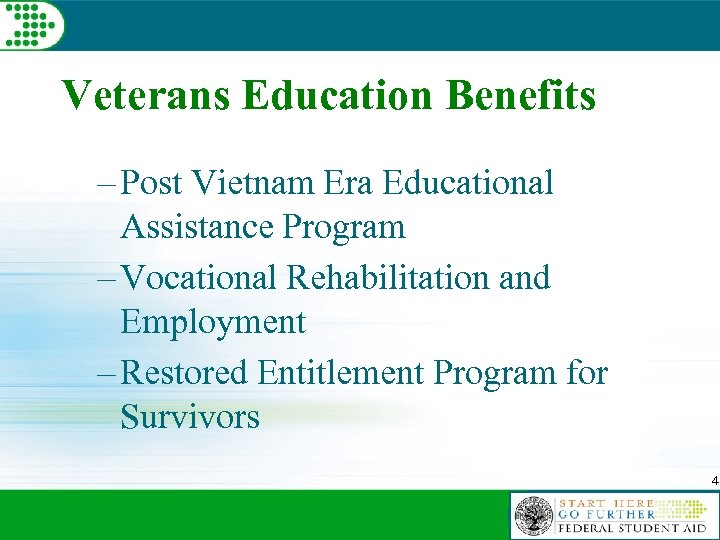 Veterans Education Benefits

– Post Vietnam Era Educational Assistance Program

– Vocational Rehabilitation and Employment

– Restored Entitlement Program for Survivors

4

START HERE
GO FURTHER
FEDERAL STUDENT AID